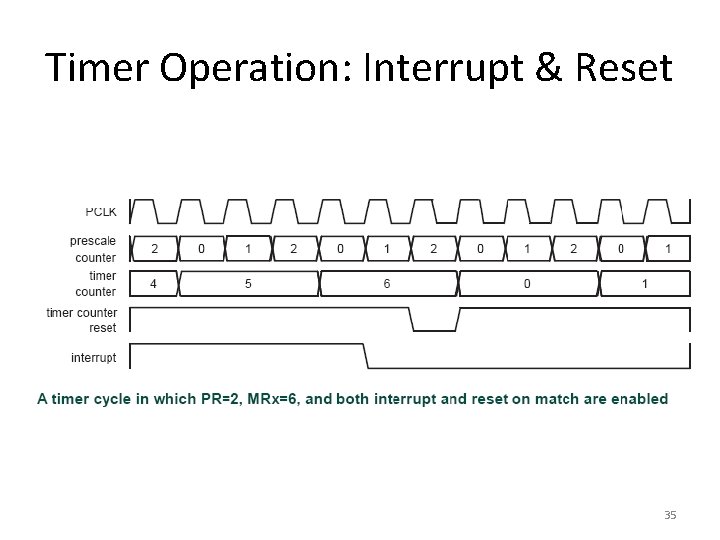 Timer Operation: Interrupt & Reset

PCLK

prescale counter 2 0 1 2 0 1 2 0 1 2 0 1

timer counter 4 5 6 0 1

timer counter reset

interrupt

A timer cycle in which PR=2, MRx=6, and both interrupt and reset on match are enabled

35